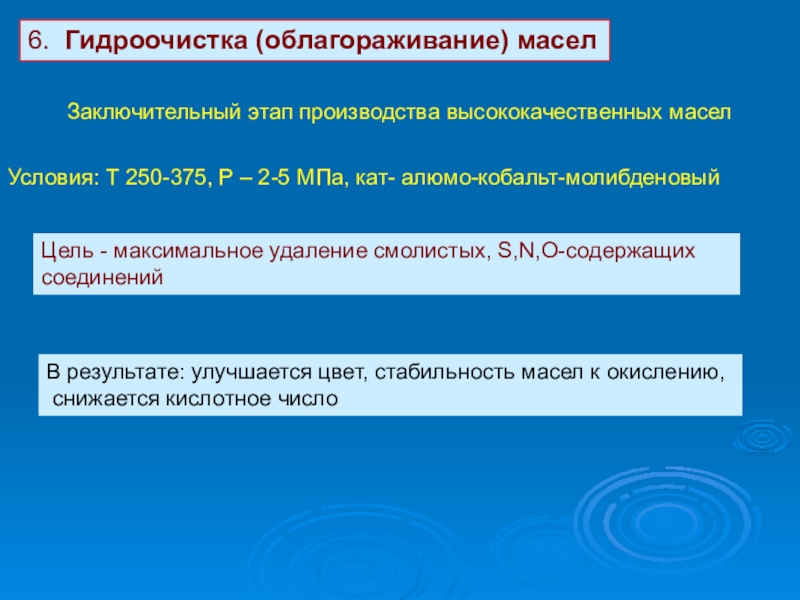 6. Гидроочистка (облагораживание) масел

Заключительный этап производства высококачественных масел

Условия: Т 250-375, Р – 2-5 МПа, кат- алюмо-кобальт-молибденовый

Цель - максимальное удаление смолистых, S,N,O-содержащих соединений

В результате: улучшается цвет, стабильность масел к окислению, снижается кислотное число